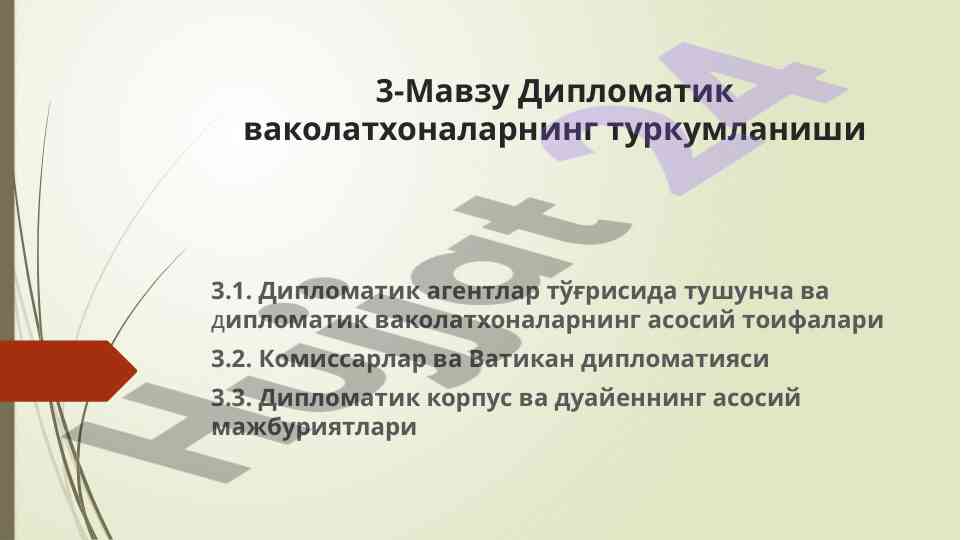 3-Мавзу Дипломатик ваколатхоналарнинг туркумланиши

3.1. Дипломатик агентлар тўғрисида тушунча ва дипломатик ваколатхоналарнинг асосий тоифалари

3.2. Комиссарлар ва Ватикан дипломатияси

3.3. Дипломатик корпус ва дуайеннинг асосий мажбуриятлари

Hujjat 24